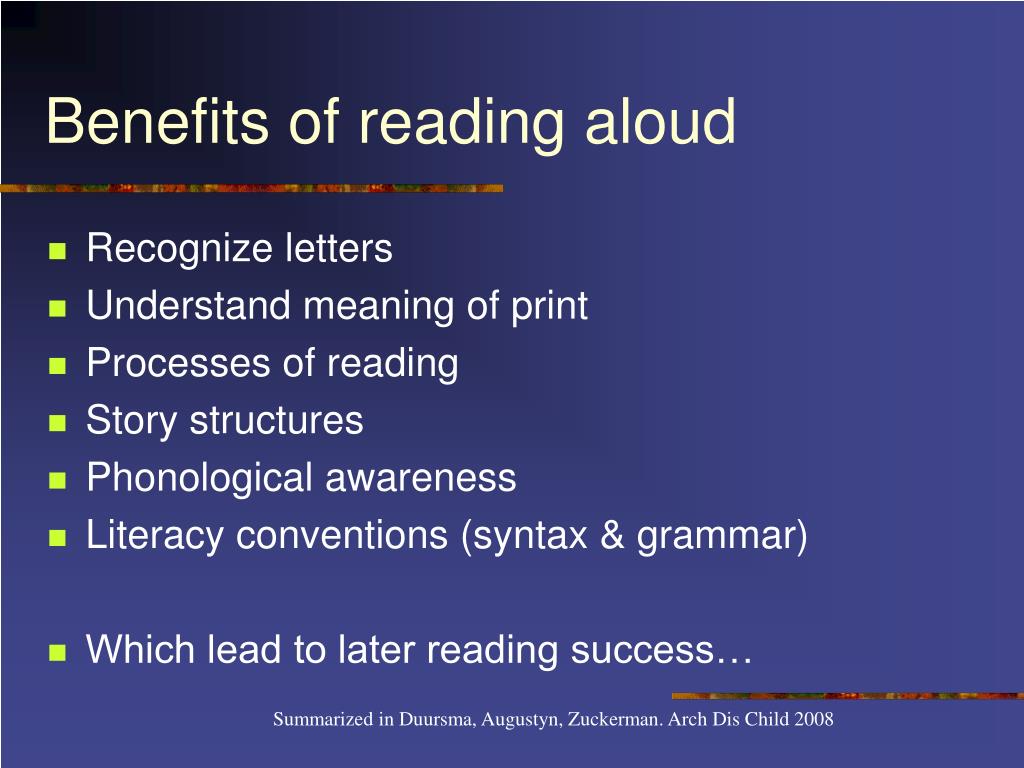 Benefits of reading aloud

- Recognize letters
- Understand meaning of print
- Processes of reading
- Story structures
- Phonological awareness
- Literacy conventions (syntax & grammar)

- Which lead to later reading success…

Summarized in Duursma, Augustyn, Zuckerman. Arch Dis Child 2008